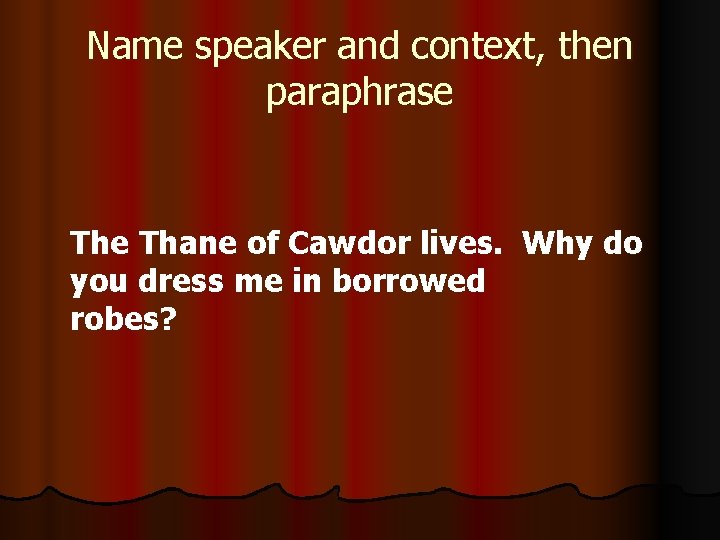 Name speaker and context, then paraphrase

The Thane of Cawdor lives. Why do you dress me in borrowed robes?